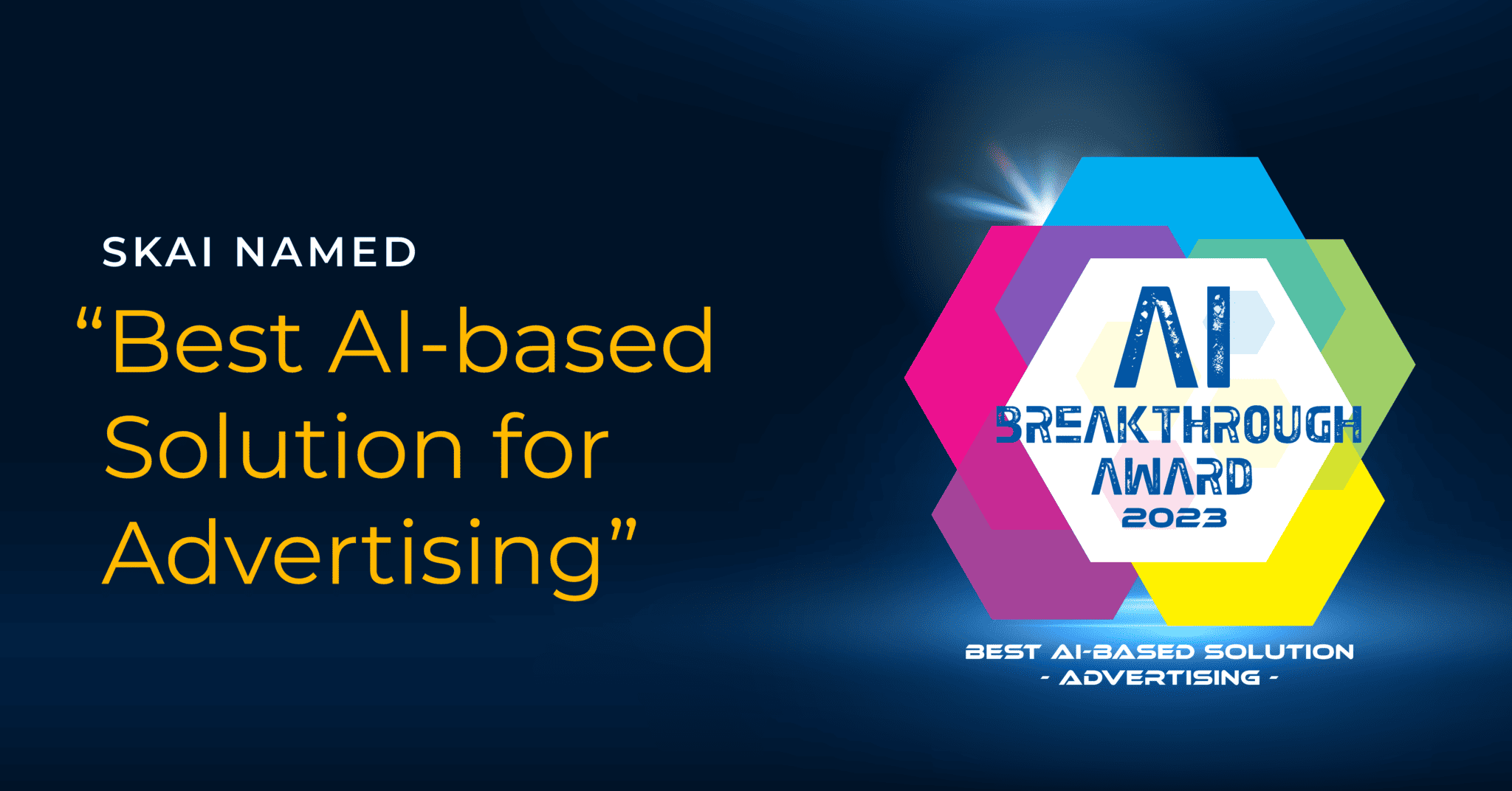 SKAI NAMED
“Best AI-based Solution for Advertising”

AI
BREAKTHROUGH
AWARD
2023

BEST AI-BASED SOLUTION
- ADVERTISING -